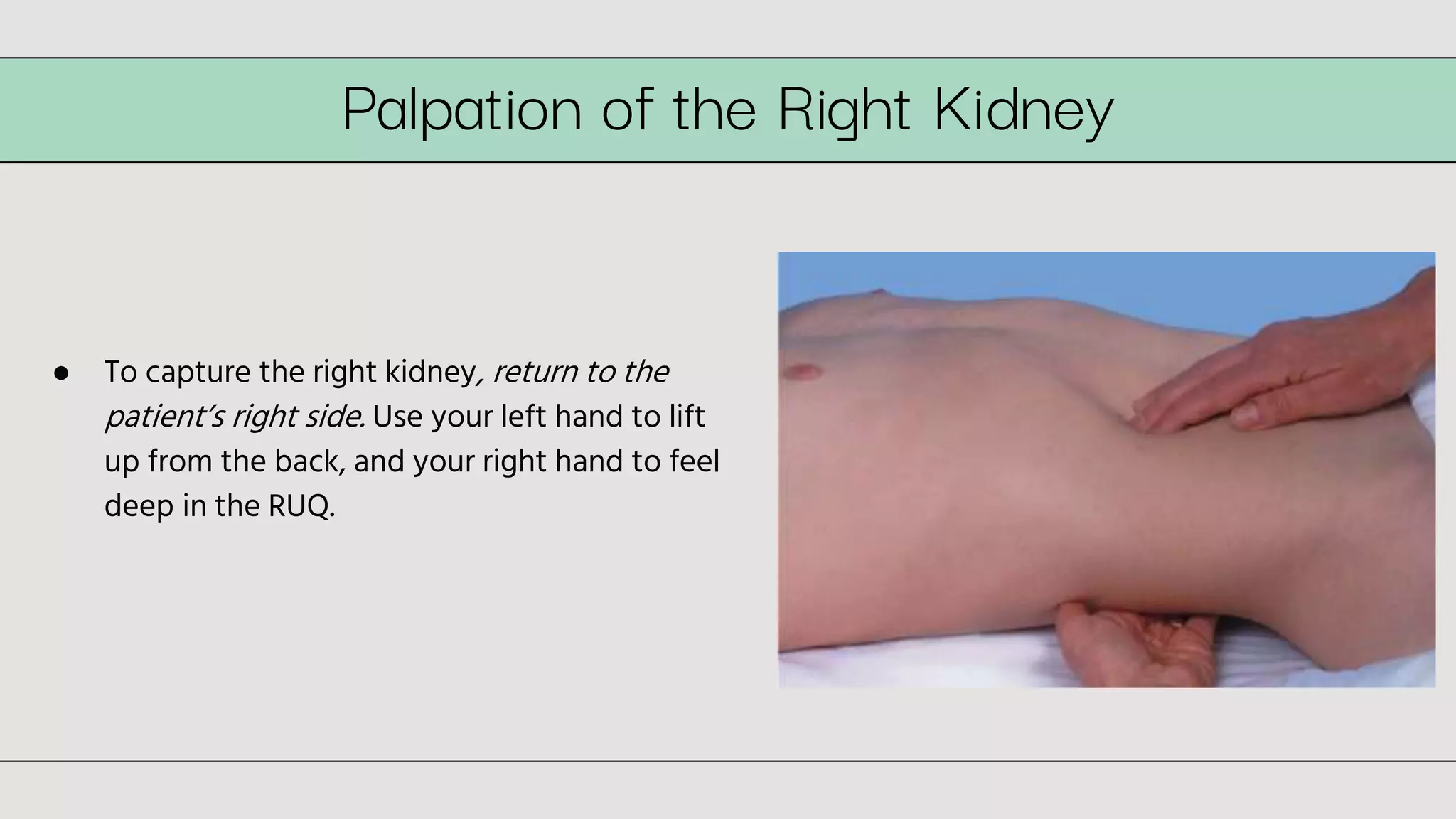 Palpation of the Right Kidney

● To capture the right kidney, return to the patient's right side. Use your left hand to lift up from the back, and your right hand to feel deep in the RUQ.